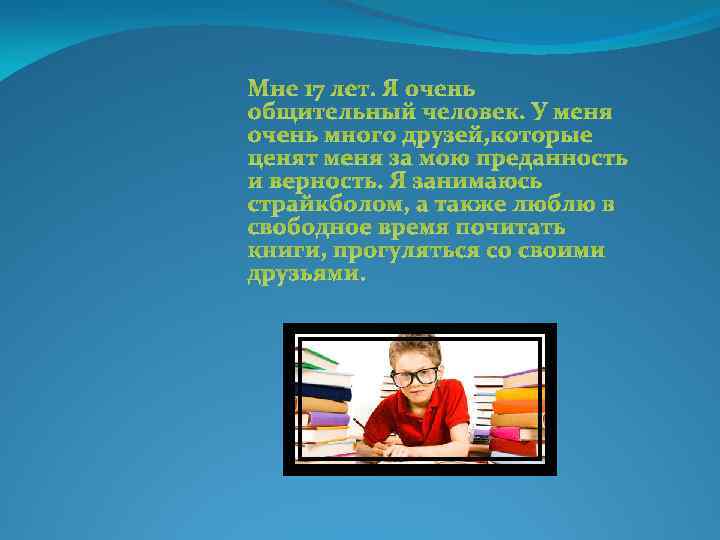 Мне 17 лет. Я очень общительный человек. У меня очень много друзей,которые ценят меня за мою преданность и верность. Я занимаюсь страйкболом, а также люблю в свободное время почитать книги, прогуляться со своими друзьями.